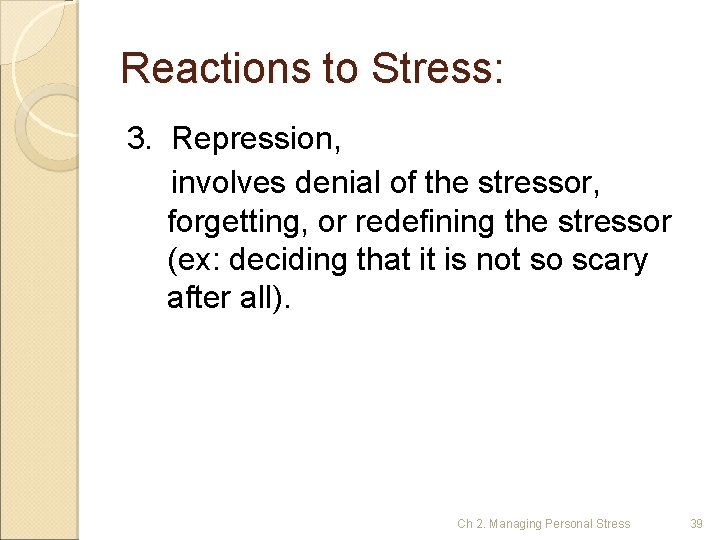 Reactions to Stress:

3. Repression,

involves denial of the stressor, forgetting, or redefining the stressor (ex: deciding that it is not so scary after all).

Ch 2. Managing Personal Stress

39